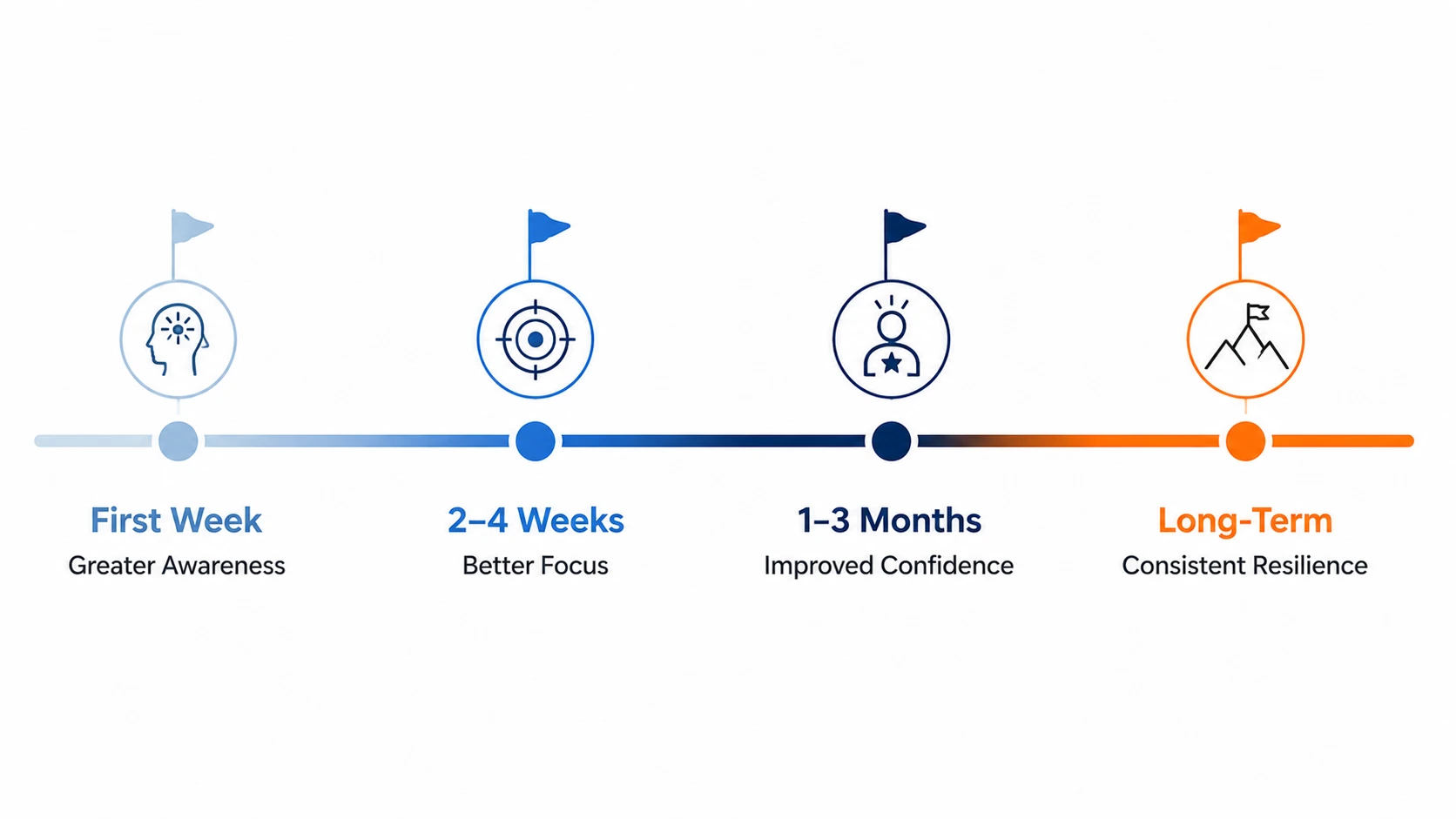 First Week
Greater Awareness

2–4 Weeks
Better Focus

1–3 Months
Improved Confidence

Long-Term
Consistent Resilience